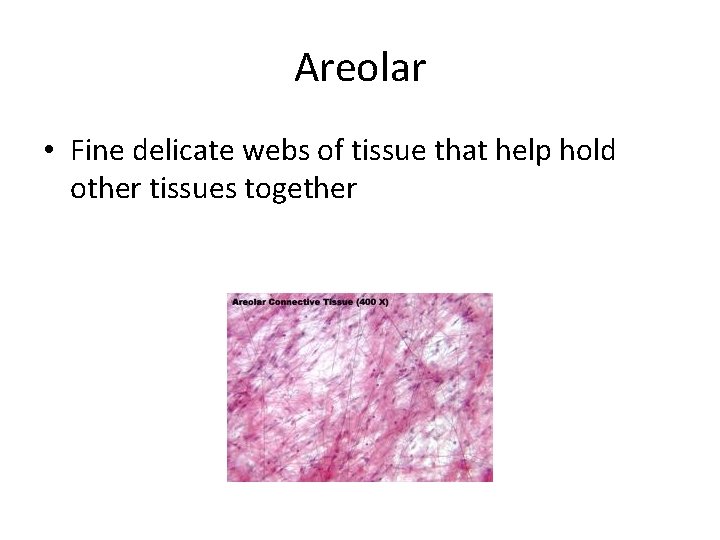 Areolar

• Fine delicate webs of tissue that help hold other tissues together

Areolar Connective Tissue (400 X)